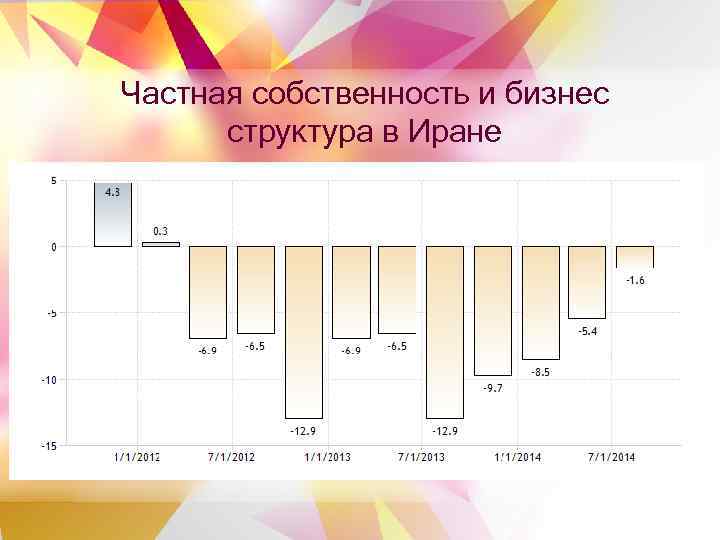 Частная собственность и бизнес структура в Иране

5
0
-5
-10
-15

4.3
0.3
-6.9
-6.5
-12.9
-6.9
-6.5
-12.9
-9.7
-8.5
-5.4
-1.6

1/1/2012
7/1/2012
1/1/2013
7/1/2013
1/1/2014
7/1/2014